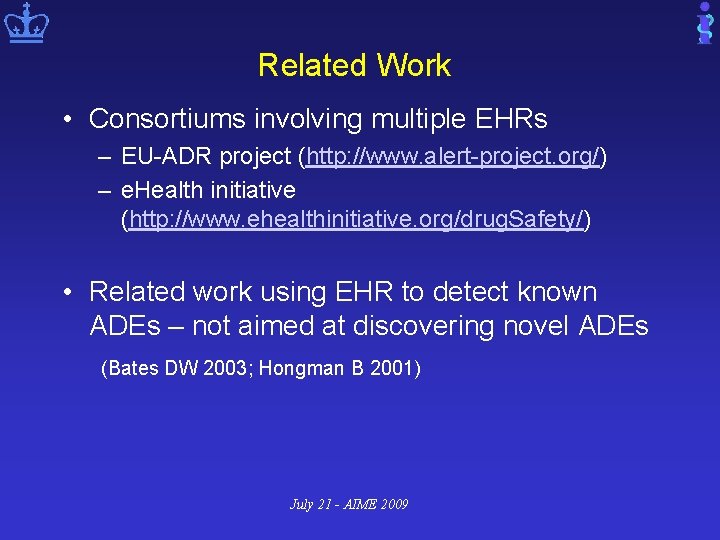 Related Work

• Consortiums involving multiple EHRs
– EU-ADR project (http://www.alert-project.org/)
– eHealth initiative (http://www.ehealthinitiative.org/drugSafety/)

• Related work using EHR to detect known ADEs – not aimed at discovering novel ADEs
(Bates DW 2003; Hongman B 2001)

July 21 - AIME 2009